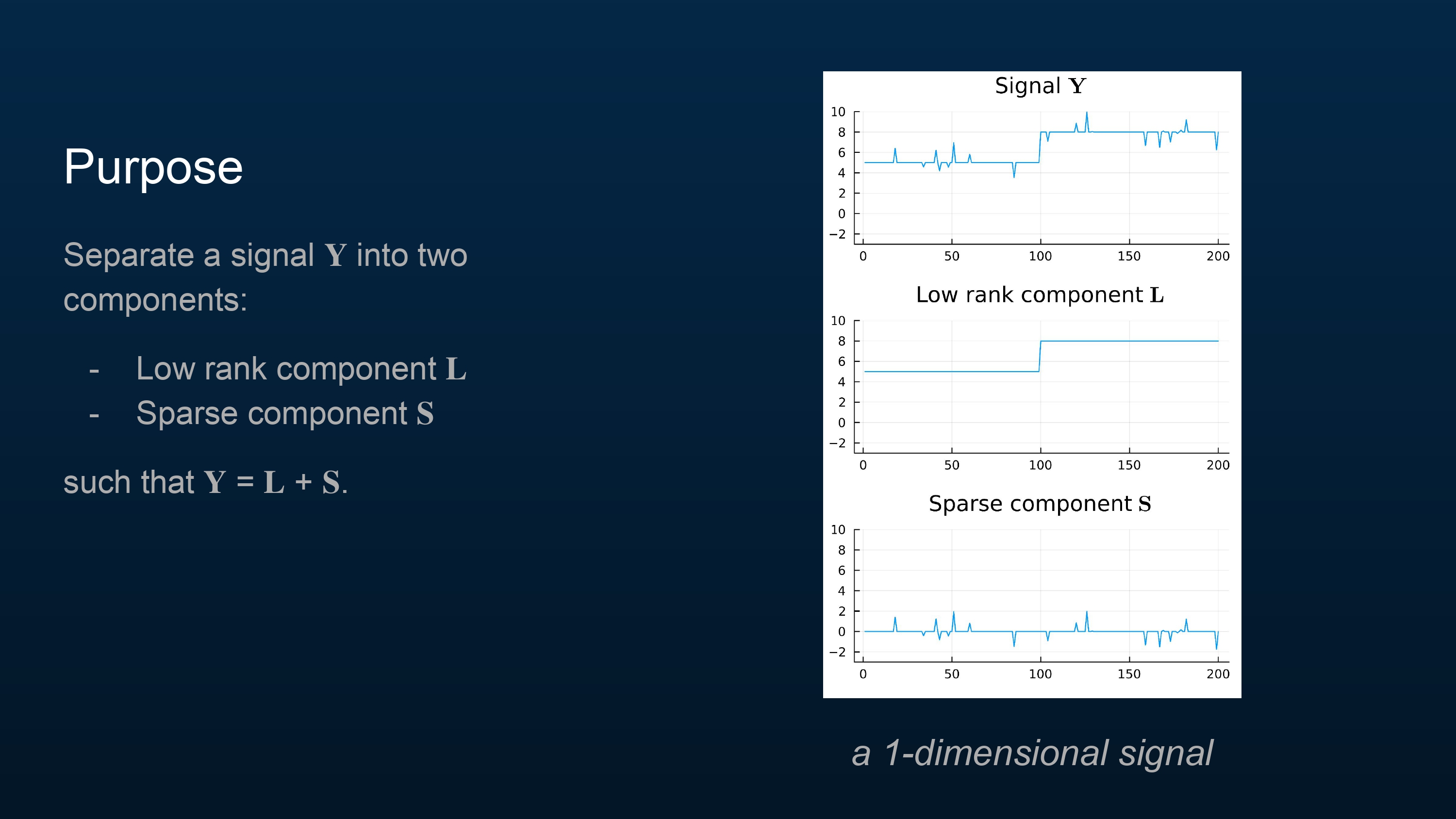 Purpose

Separate a signal $\mathbf{Y}$ into two components:

- Low rank component $\mathbf{L}$
- Sparse component $\mathbf{S}$

such that $\mathbf{Y} = \mathbf{L} + \mathbf{S}$.

Signal $\mathbf{Y}$

10
8
6
4
2
0
−2
0 50 100 150 200

Low rank component $\mathbf{L}$

10
8
6
4
2
0
−2
0 50 100 150 200

Sparse component $\mathbf{S}$

10
8
6
4
2
0
−2
0 50 100 150 200

a 1-dimensional signal